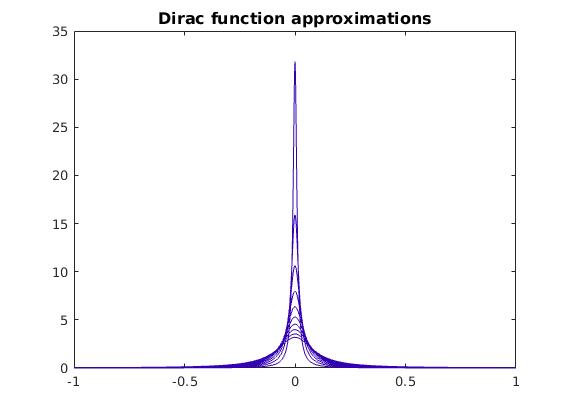 Dirac function approximations

35
30
25
20
15
10
5
0

-1
-0.5
0
0.5
1